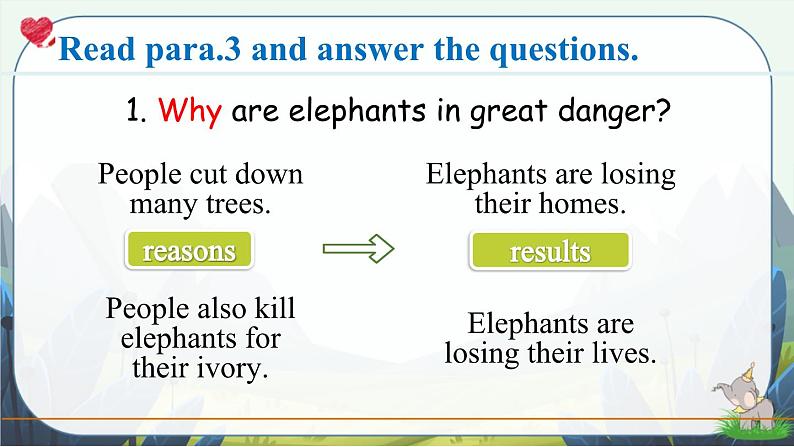 Read para.3 and answer the questions.

1. Why are elephants in great danger?

People cut down many trees.

reasons

People also kill elephants for their ivory.

Elephants are losing their homes.

results

Elephants are losing their lives.